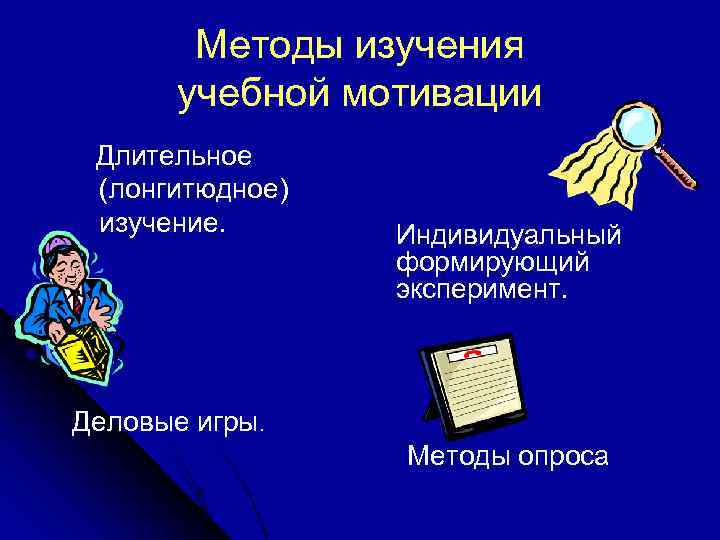 Методы изучения учебной мотивации

Длительное (лонгитюдное) изучение.

Индивидуальный формирующий эксперимент.

Деловые игры.

Методы опроса